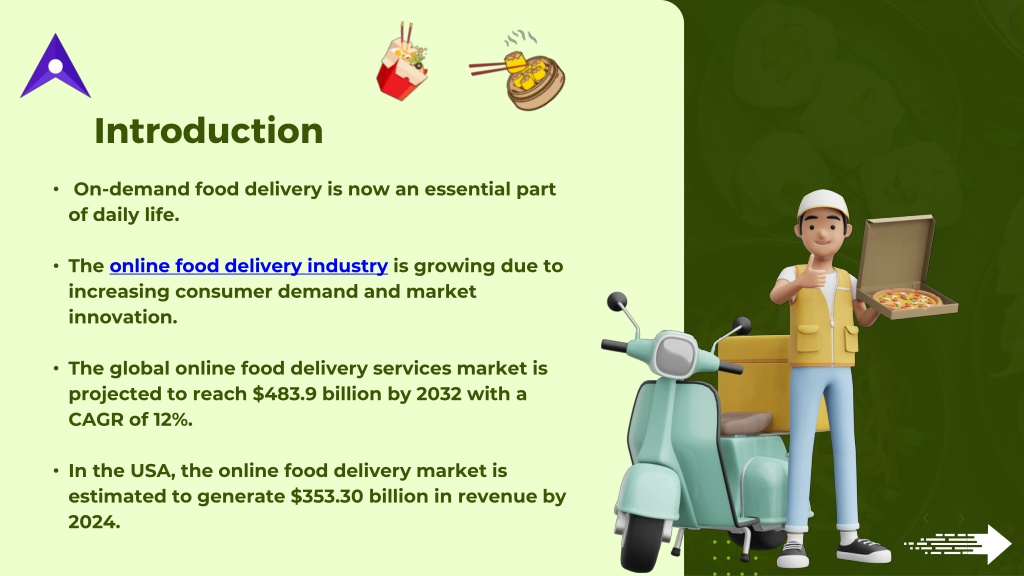 Introduction

• On-demand food delivery is now an essential part of daily life.

• The online food delivery industry is growing due to increasing consumer demand and market innovation.

• The global online food delivery services market is projected to reach \$483.9 billion by 2032 with a CAGR of 12%.

• In the USA, the online food delivery market is estimated to generate \$353.30 billion in revenue by 2024.